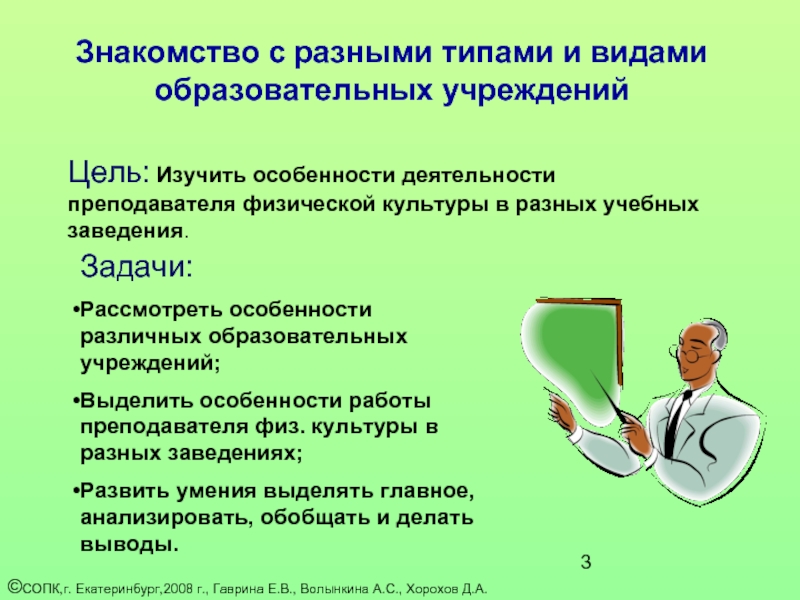 Знакомство с разными типами и видами образовательных учреждений

Цель: Изучить особенности деятельности преподавателя физической культуры в разных учебных заведения.

Задачи:

•Рассмотреть особенности различных образовательных учреждений;

•Выделить особенности работы преподавателя физ. культуры в разных заведениях;

•Развить умения выделять главное, анализировать, обобщать и делать выводы.

3

©СОПК,г. Екатеринбург,2008 г., Гаврина Е.В., Волынкина А.С., Хорохов Д.А.